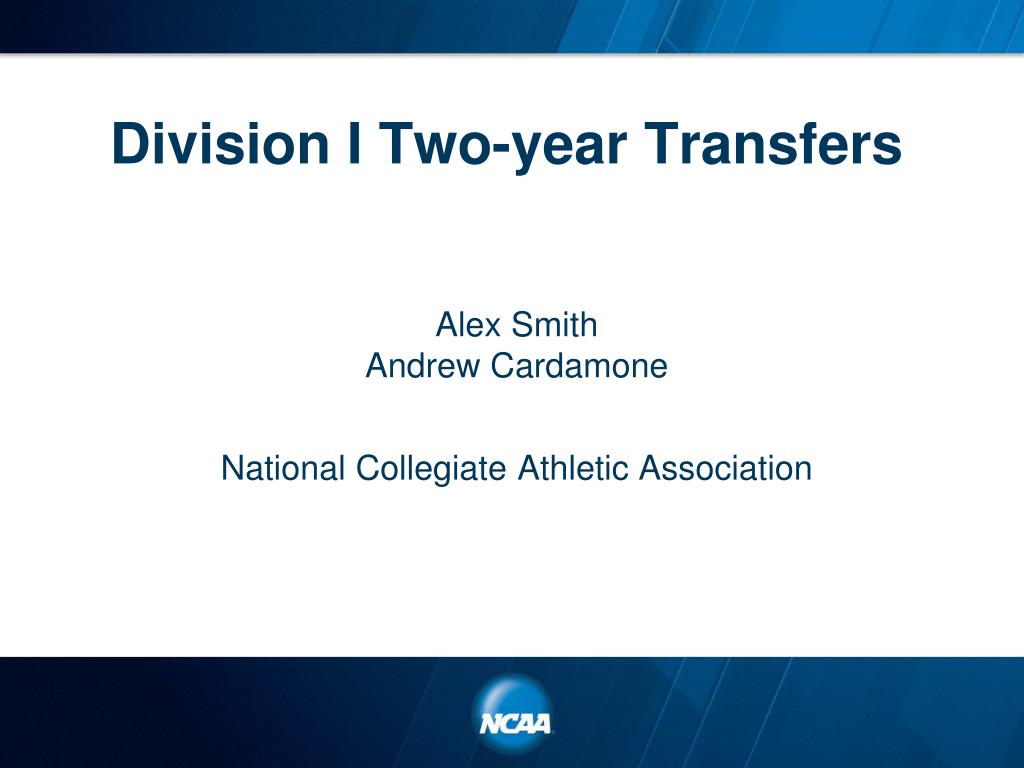 Division I Two-year Transfers

Alex Smith
Andrew Cardamone

National Collegiate Athletic Association

NCAA